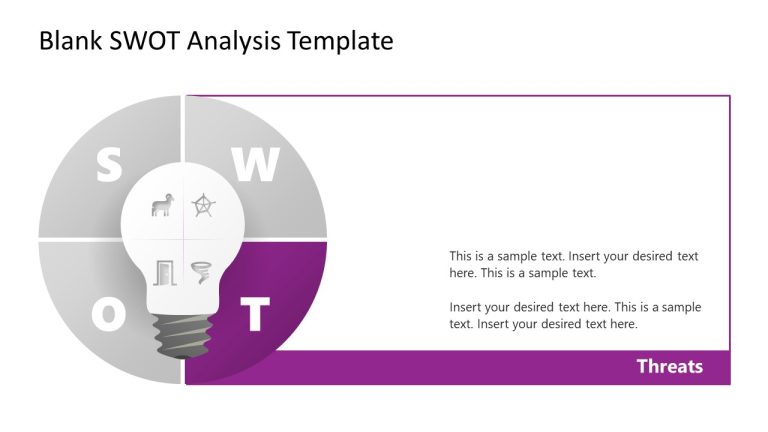 Blank SWOT Analysis Template

S

W

O

T

This is a sample text. Insert your desired text here. This is a sample text.

Insert your desired text here. This is a sample text. Insert your desired text here.

Threats